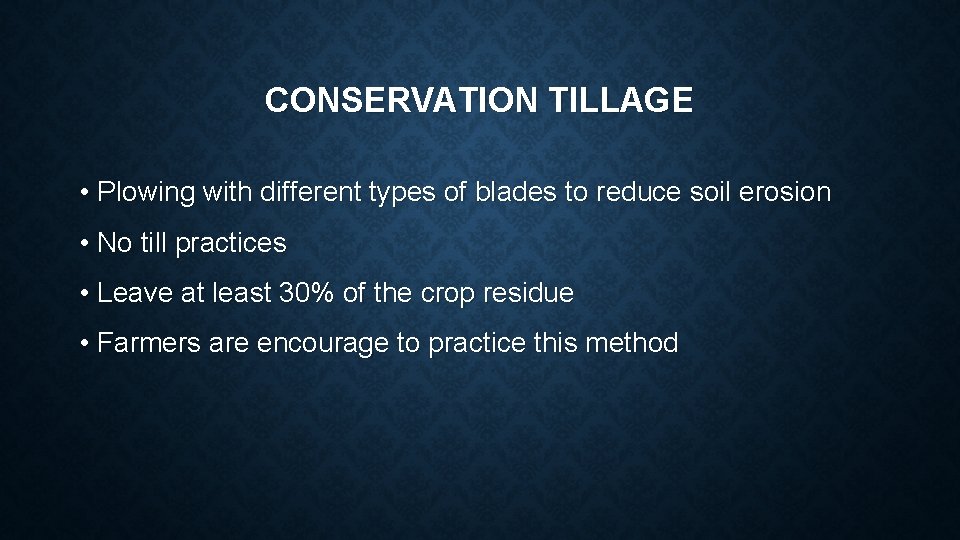 CONSERVATION TILLAGE

• Plowing with different types of blades to reduce soil erosion

• No till practices

• Leave at least 30% of the crop residue

• Farmers are encourage to practice this method